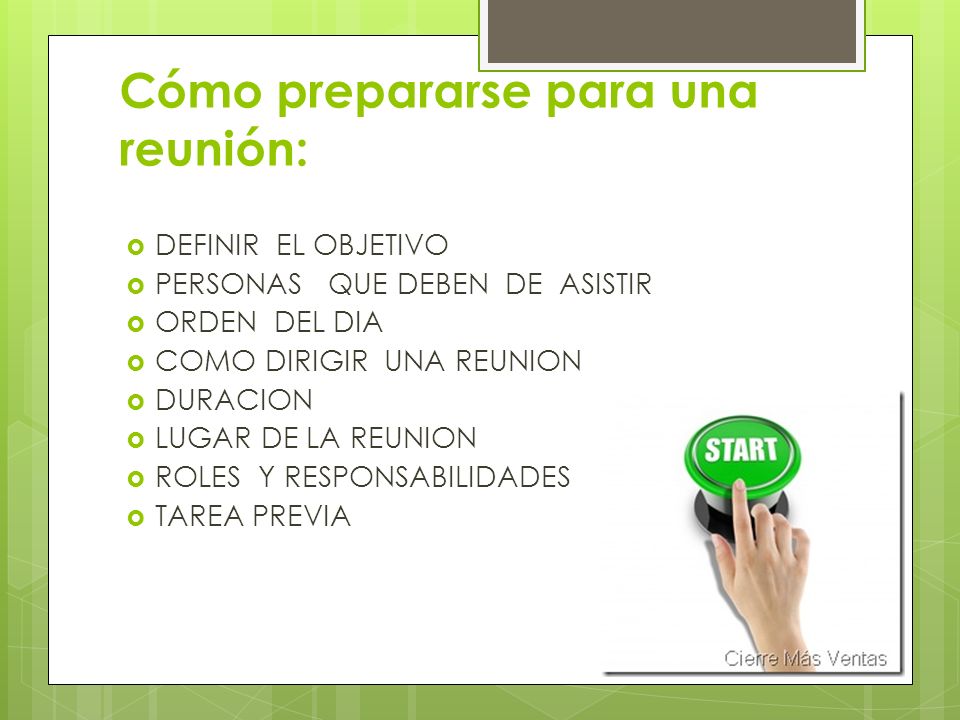 Cómo prepararse para una reunión:

- DEFINIR EL OBJETIVO
- PERSONAS QUE DEBEN DE ASISTIR
- ORDEN DEL DIA
- COMO DIRIGIR UNA REUNION
- DURACION
- LUGAR DE LA REUNION
- ROLES Y RESPONSABILIDADES
- TAREA PREVIA

START

Cierre Más Ventas